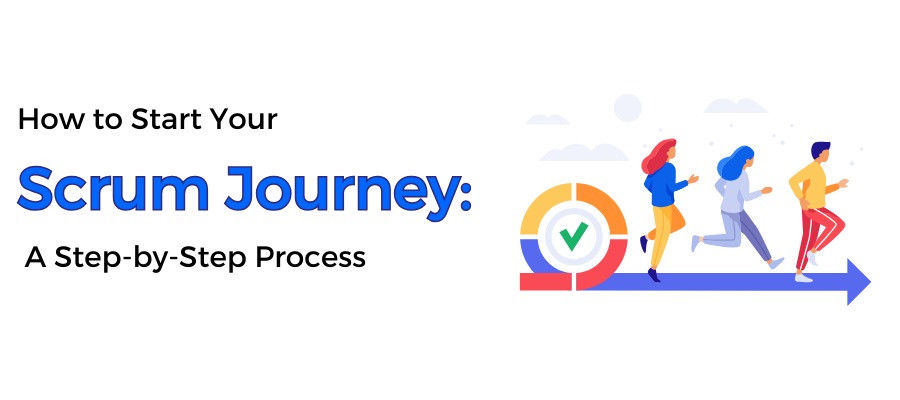 How to Start Your

Scrum Journey:

A Step-by-Step Process